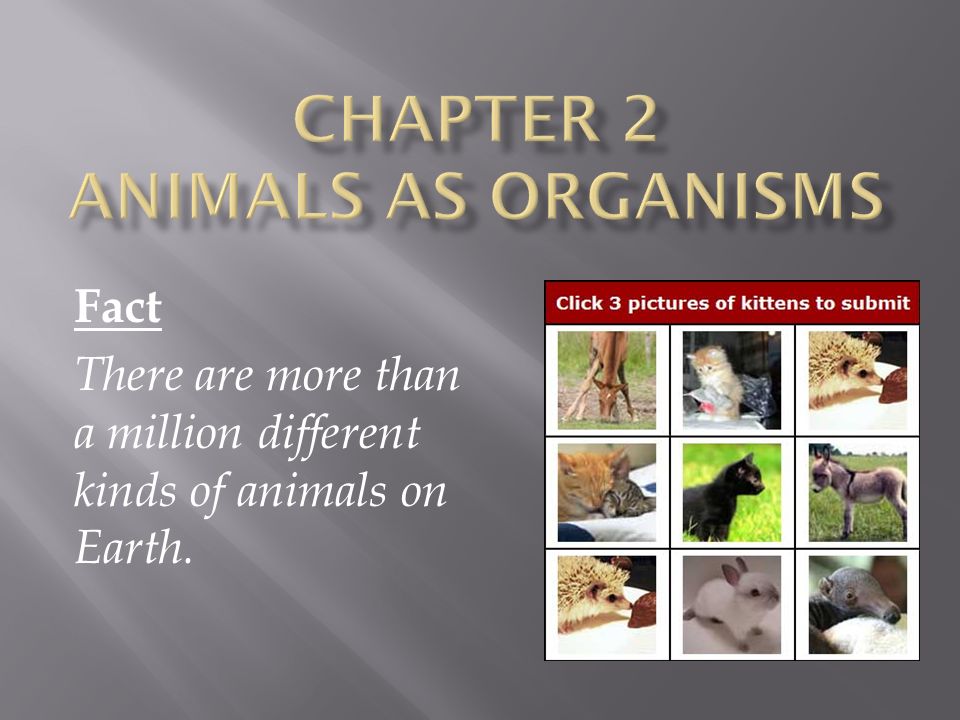 CHAPTER 2
ANIMALS AS ORGANISMS

Fact

There are more than a million different kinds of animals on Earth.

Click 3 pictures of kittens to submit